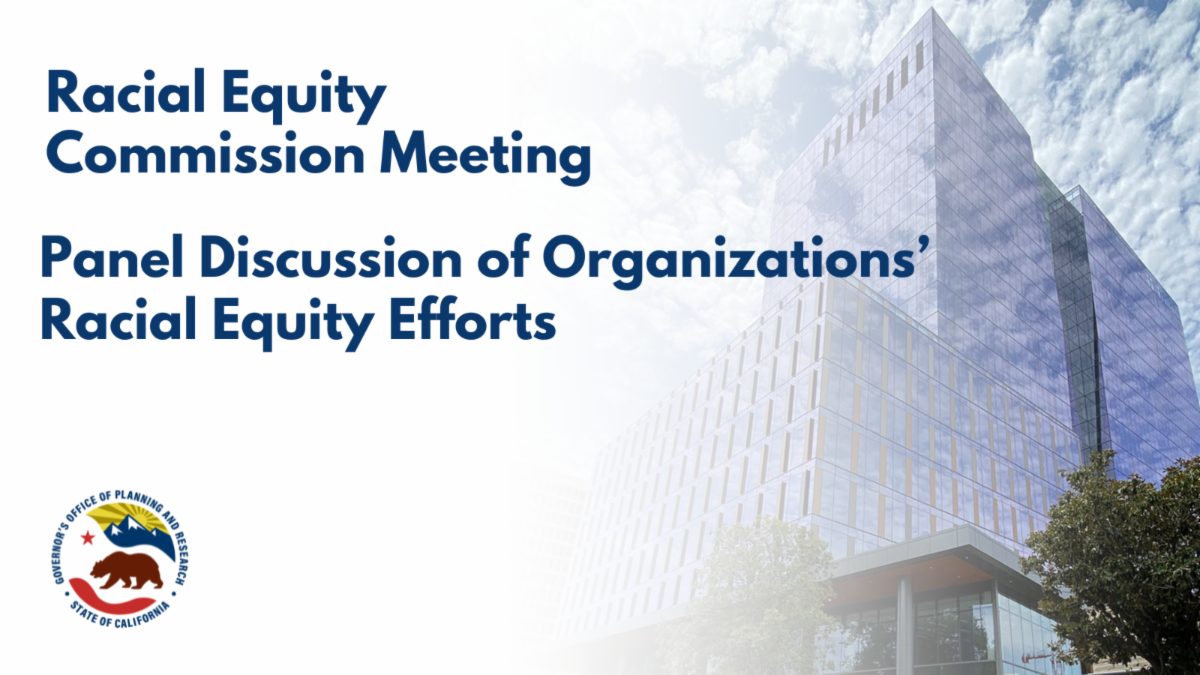 Racial Equity Commission Meeting

Panel Discussion of Organizations' Racial Equity Efforts

GOVERNOR'S OFFICE OF PLANNING AND RESEARCH
STATE OF CALIFORNIA